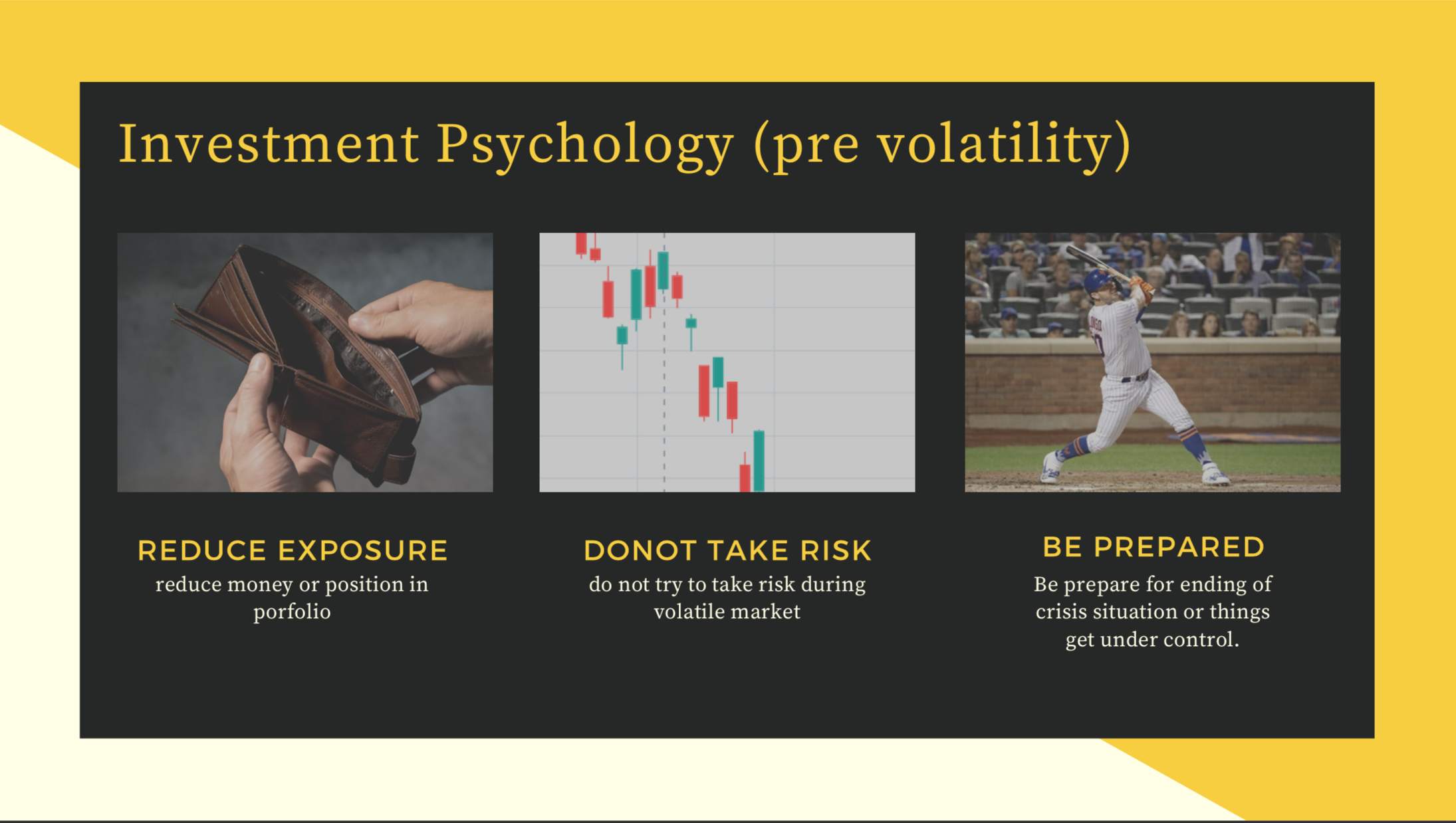 Investment Psychology (pre volatility)

REDUCE EXPOSURE
reduce money or position in porfolio

DONOT TAKE RISK
do not try to take risk during volatile market

BE PREPARED
Be prepare for ending of crisis situation or things get under control.